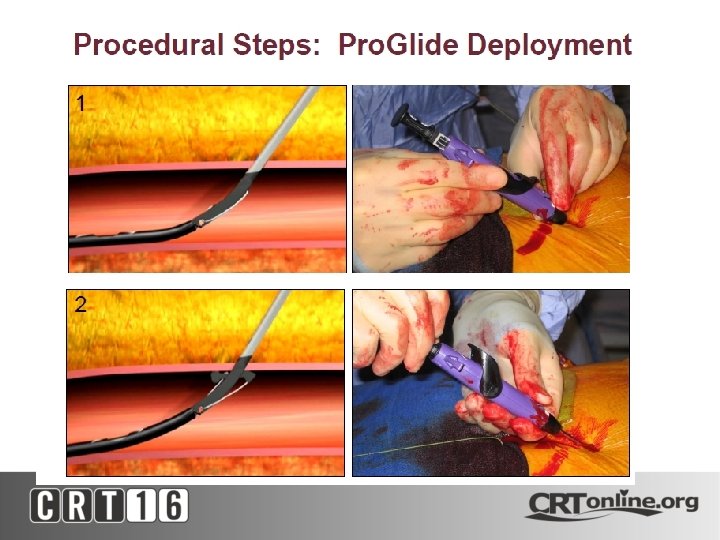 Procedural Steps: ProGlide Deployment

1

2

CRT16

CRTonline.org